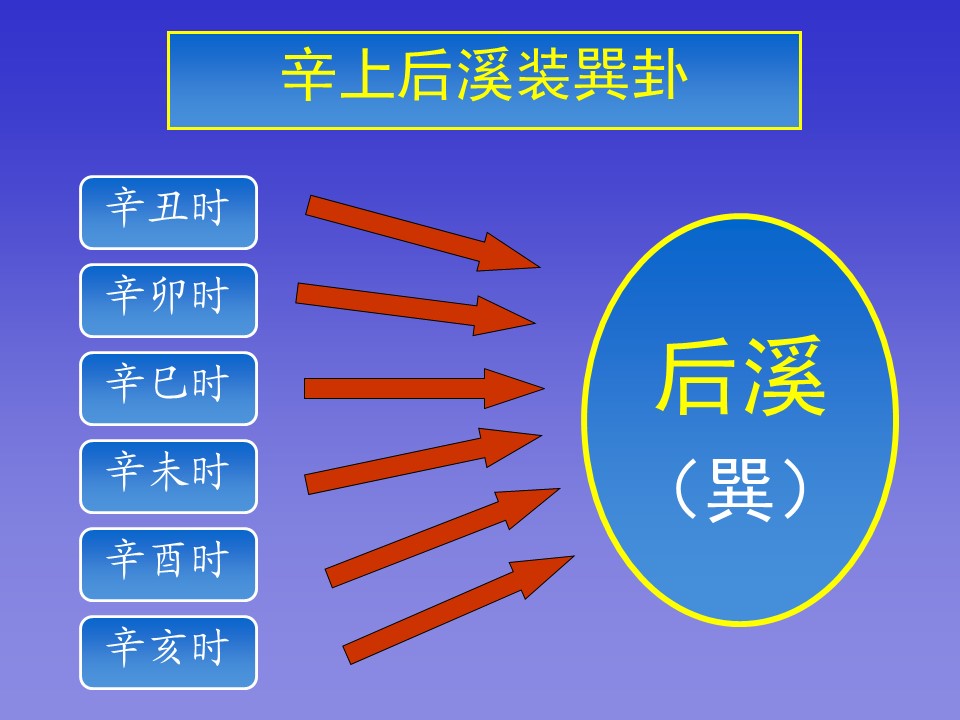 辛上后溪装巽卦

辛丑时

辛卯时

辛巳时

辛未时

辛酉时

辛亥时

后溪
（巽）